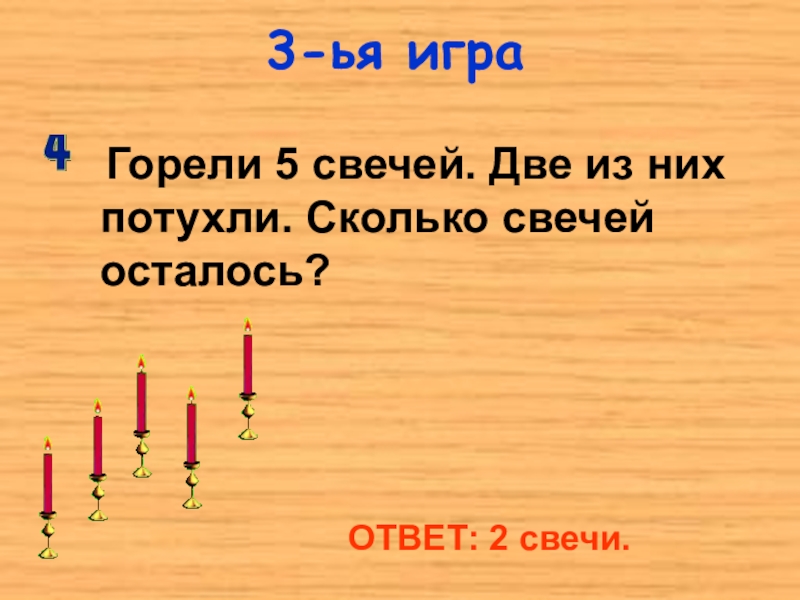 3-ья игра

4

Горели 5 свечей. Две из них потухли. Сколько свечей осталось?

ОТВЕТ: 2 свечи.